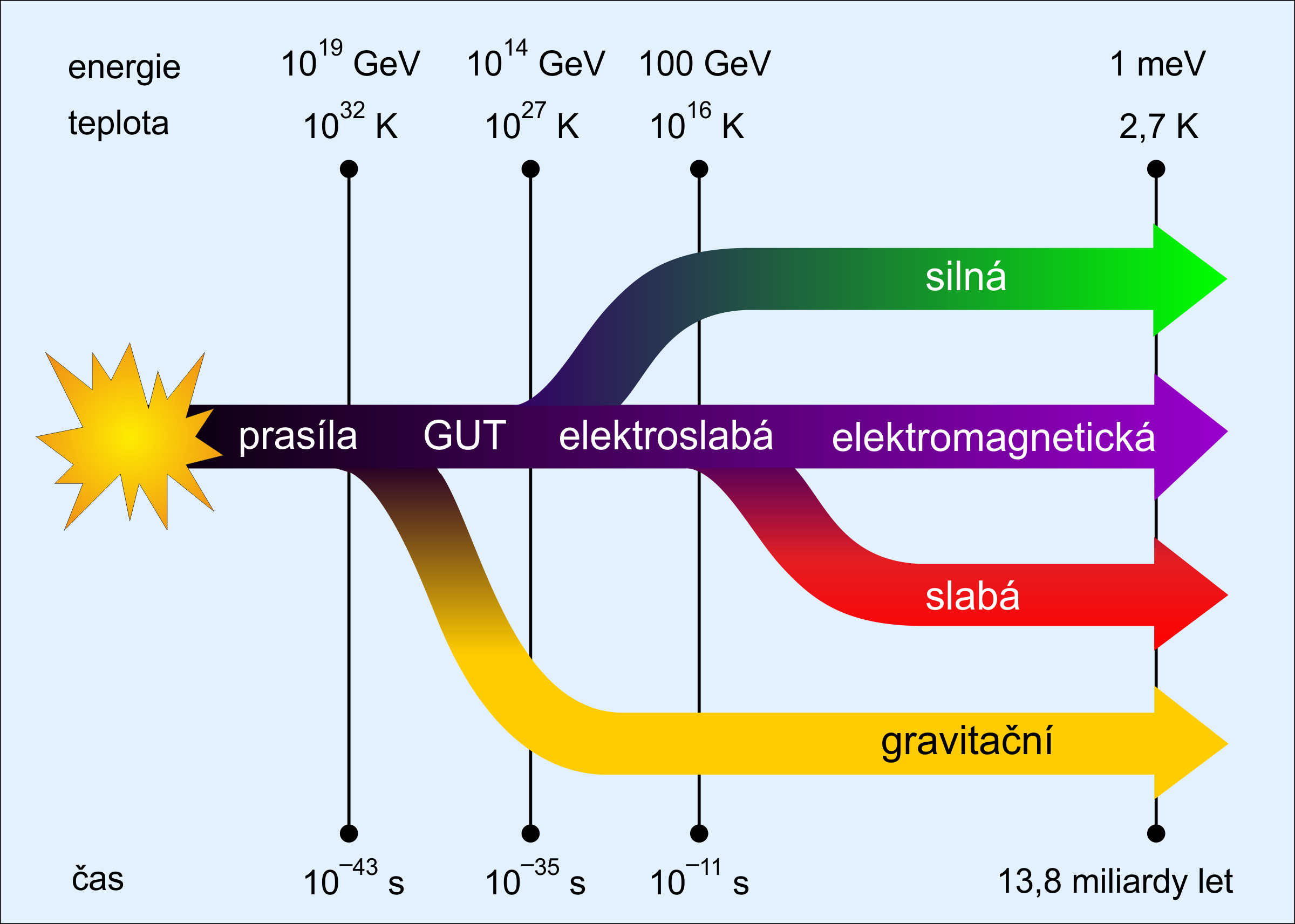 energie $10^{19}$ GeV $10^{14}$ GeV 100 GeV 1 meV

teplota $10^{32}$ K $10^{27}$ K $10^{16}$ K 2,7 K

silná

prasíla GUT elektroslabá elektromagnetická

slabá

gravitační

čas $10^{-43}$ s $10^{-35}$ s $10^{-11}$ s 13,8 miliardy let